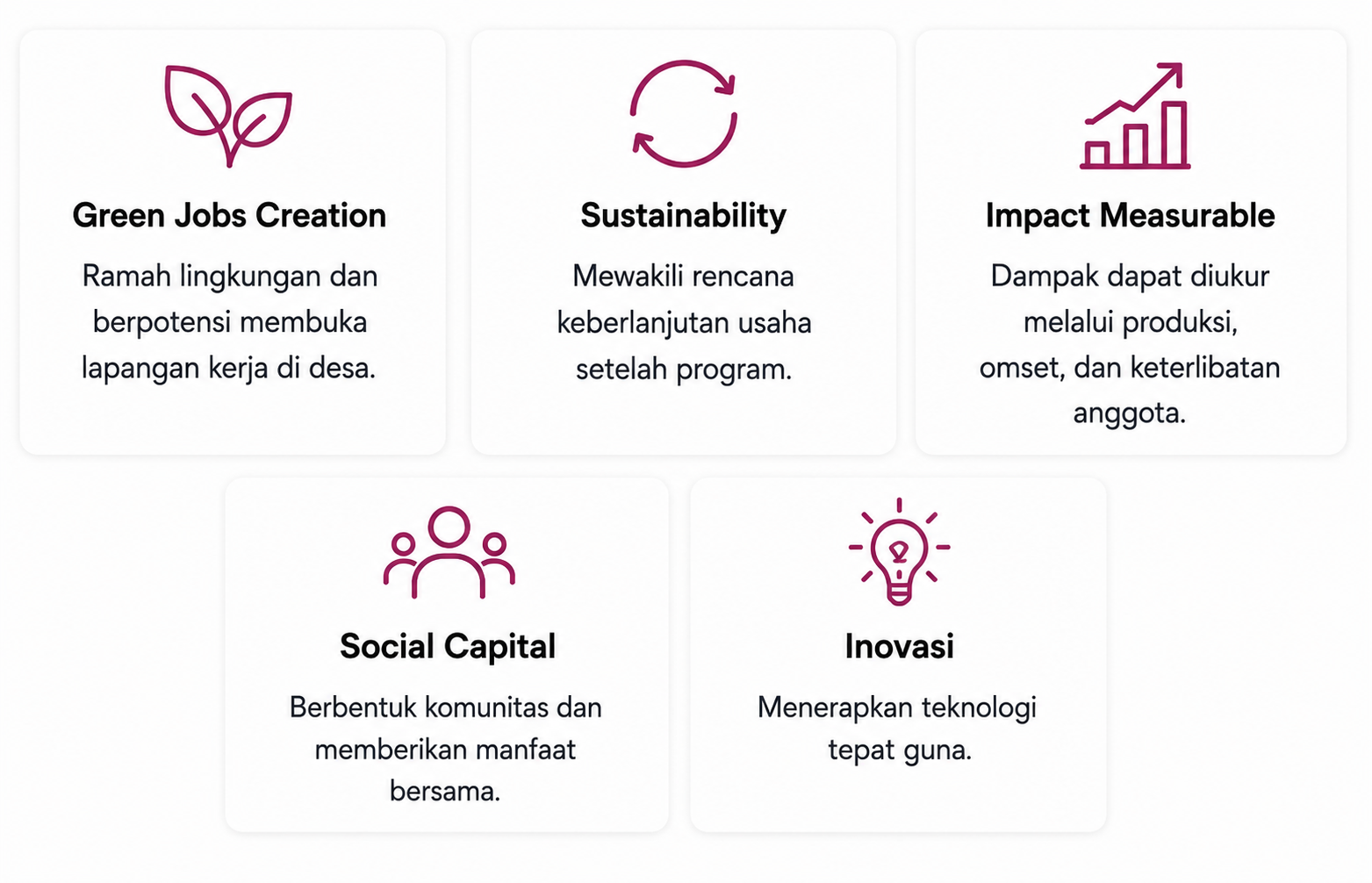 Green Jobs Creation

Ramah lingkungan dan berpotensi membuka lapangan kerja di desa.

Sustainability

Mewakili rencana keberlanjutan usaha setelah program.

Impact Measurable

Dampak dapat diukur melalui produksi, omset, dan keterlibatan anggota.

Social Capital

Berbentuk komunitas dan memberikan manfaat bersama.

Inovasi

Menerapkan teknologi tepat guna.